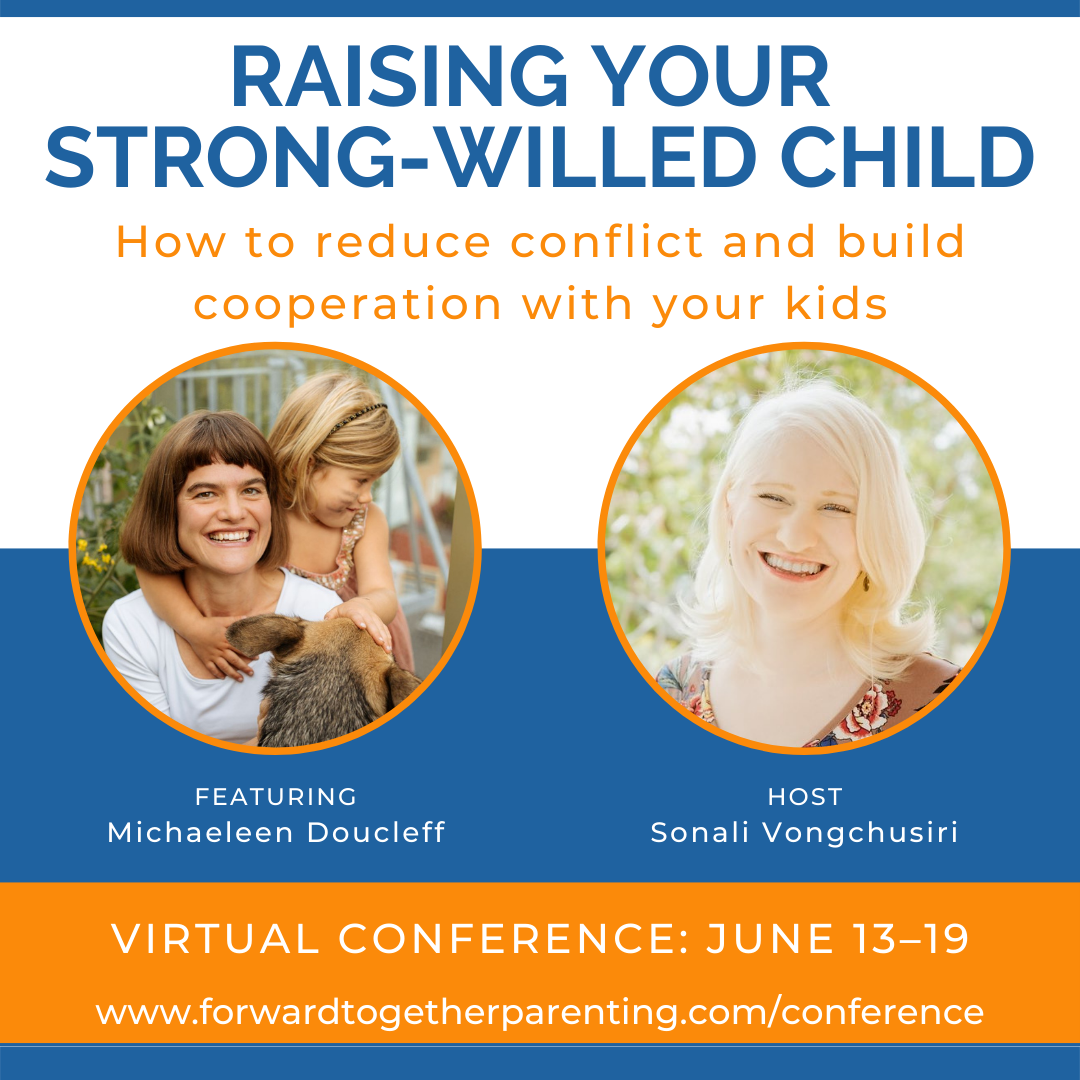 RAISING YOUR STRONG-WILLED CHILD

How to reduce conflict and build cooperation with your kids

FEATURING
Michaeleen Doucleff

HOST
Sonali Vongchusiri

VIRTUAL CONFERENCE: JUNE 13–19

www.forwardtogetherparenting.com/conference